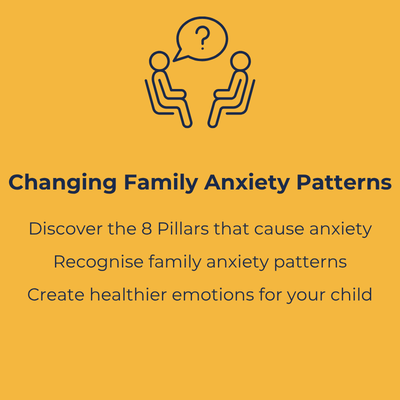 ?

Changing Family Anxiety Patterns

Discover the 8 Pillars that cause anxiety

Recognise family anxiety patterns

Create healthier emotions for your child